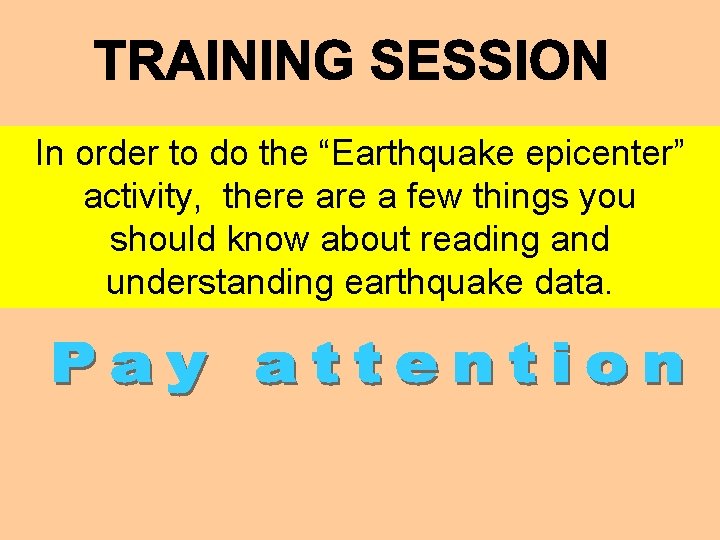 TRAINING SESSION

In order to do the “Earthquake epicenter” activity, there are a few things you should know about reading and understanding earthquake data.

Pay attention